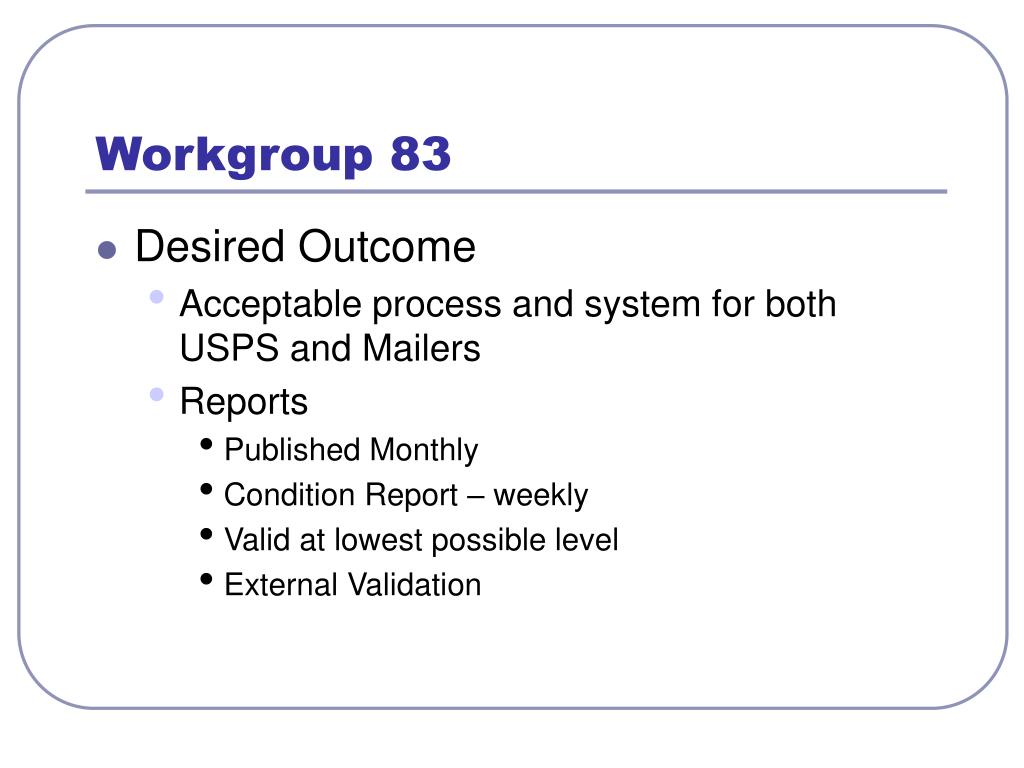 Workgroup 83

- Desired Outcome
  - Acceptable process and system for both USPS and Mailers
  - Reports
    - Published Monthly
    - Condition Report – weekly
    - Valid at lowest possible level
    - External Validation